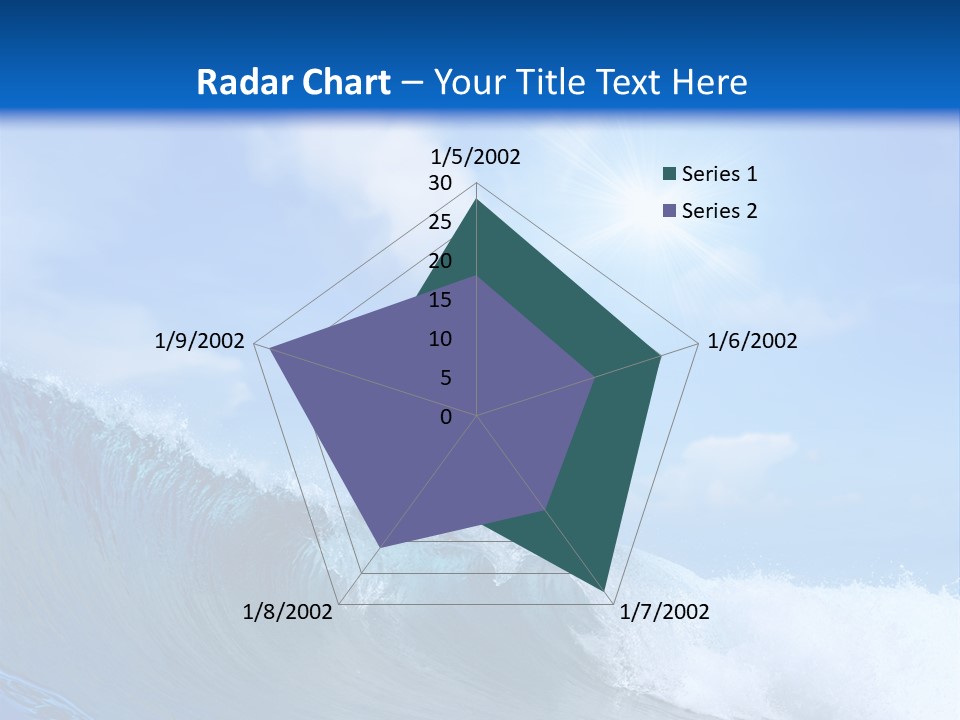 Radar Chart – Your Title Text Here

1/5/2002

30
25
20
15
10
5
0

1/6/2002

1/7/2002

1/8/2002

1/9/2002

Series 1
Series 2